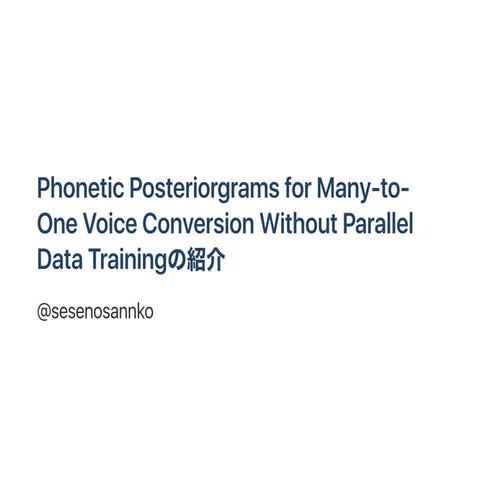 Phonetic Posteriorgrams for Many-to-One Voice Conversion Without Parallel Data Trainingの紹介

@sesenosannko